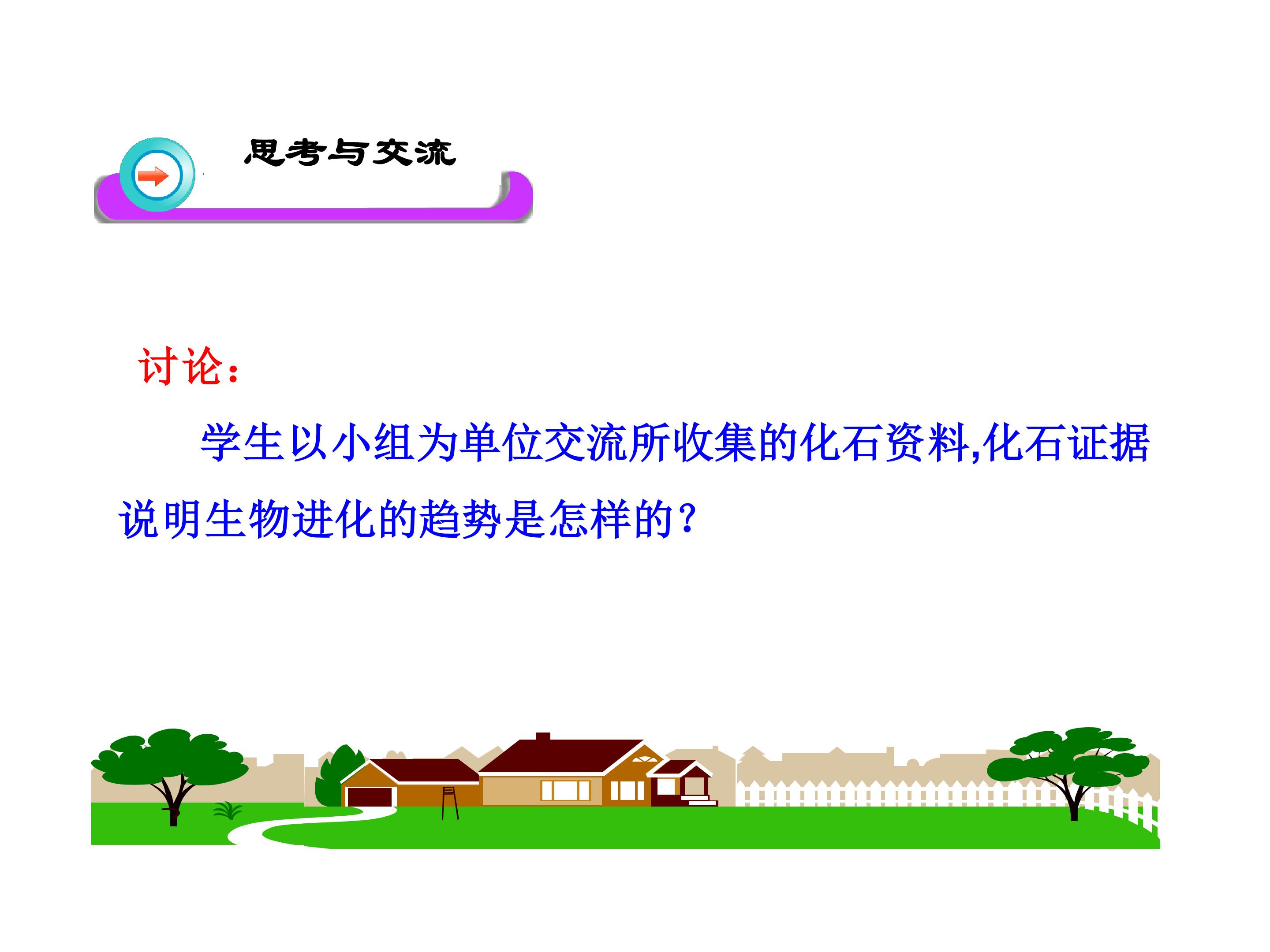 思考与交流

讨论：

学生以小组为单位交流所收集的化石资料,化石证据说明生物进化的趋势是怎样的？